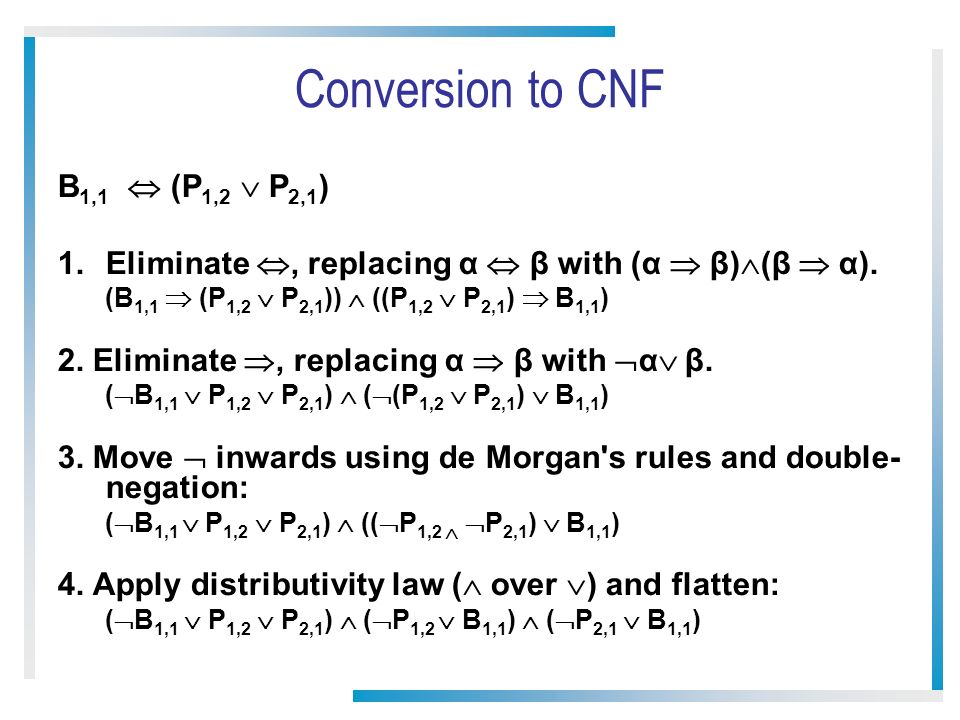 Conversion to CNF

$B_{1,1} \Leftrightarrow (P_{1,2} \vee P_{2,1})$

1. Eliminate $\Leftrightarrow$, replacing $\alpha \Leftrightarrow \beta$ with $(\alpha \Rightarrow \beta) \wedge (\beta \Rightarrow \alpha)$.

$(B_{1,1} \Rightarrow (P_{1,2} \vee P_{2,1})) \wedge ((P_{1,2} \vee P_{2,1}) \Rightarrow B_{1,1})$

2. Eliminate $\Rightarrow$, replacing $\alpha \Rightarrow \beta$ with $\neg\alpha \vee \beta$.

$(\neg B_{1,1} \vee P_{1,2} \vee P_{2,1}) \wedge (\neg(P_{1,2} \vee P_{2,1}) \vee B_{1,1})$

3. Move $\neg$ inwards using de Morgan's rules and double-negation:

$(\neg B_{1,1} \vee P_{1,2} \vee P_{2,1}) \wedge ((\neg P_{1,2} \wedge \neg P_{2,1}) \vee B_{1,1})$

4. Apply distributivity law ($\wedge$ over $\vee$) and flatten:

$(\neg B_{1,1} \vee P_{1,2} \vee P_{2,1}) \wedge (\neg P_{1,2} \vee B_{1,1}) \wedge (\neg P_{2,1} \vee B_{1,1})$